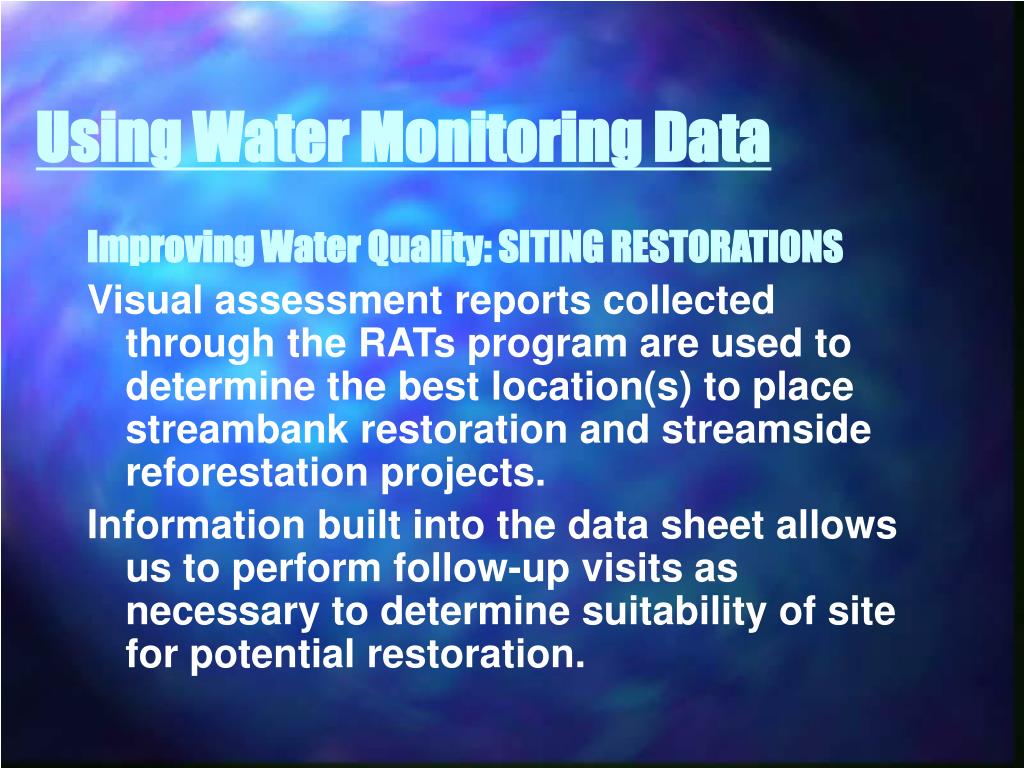 Using Water Monitoring Data

Improving Water Quality: SITING RESTORATIONS

Visual assessment reports collected through the RATs program are used to determine the best location(s) to place streambank restoration and streamside reforestation projects.

Information built into the data sheet allows us to perform follow-up visits as necessary to determine suitability of site for potential restoration.